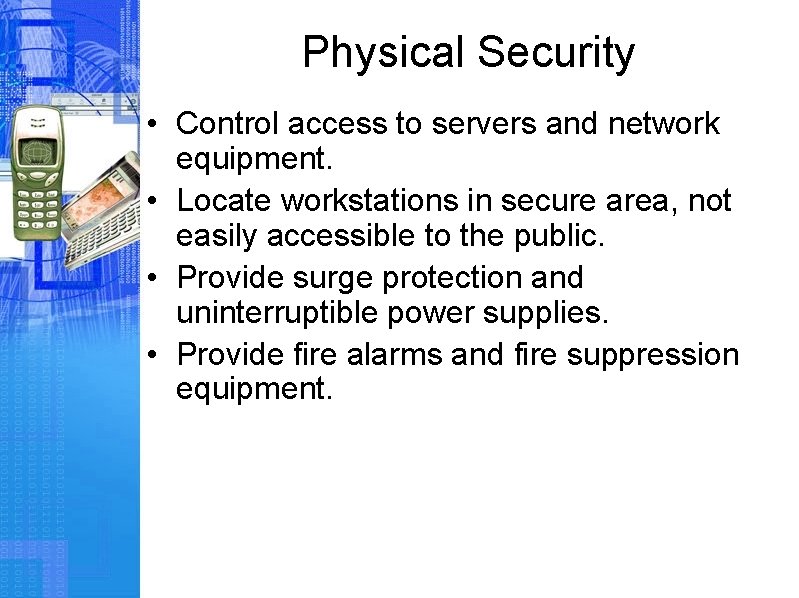 Physical Security

• Control access to servers and network equipment.
• Locate workstations in secure area, not easily accessible to the public.
• Provide surge protection and uninterruptible power supplies.
• Provide fire alarms and fire suppression equipment.